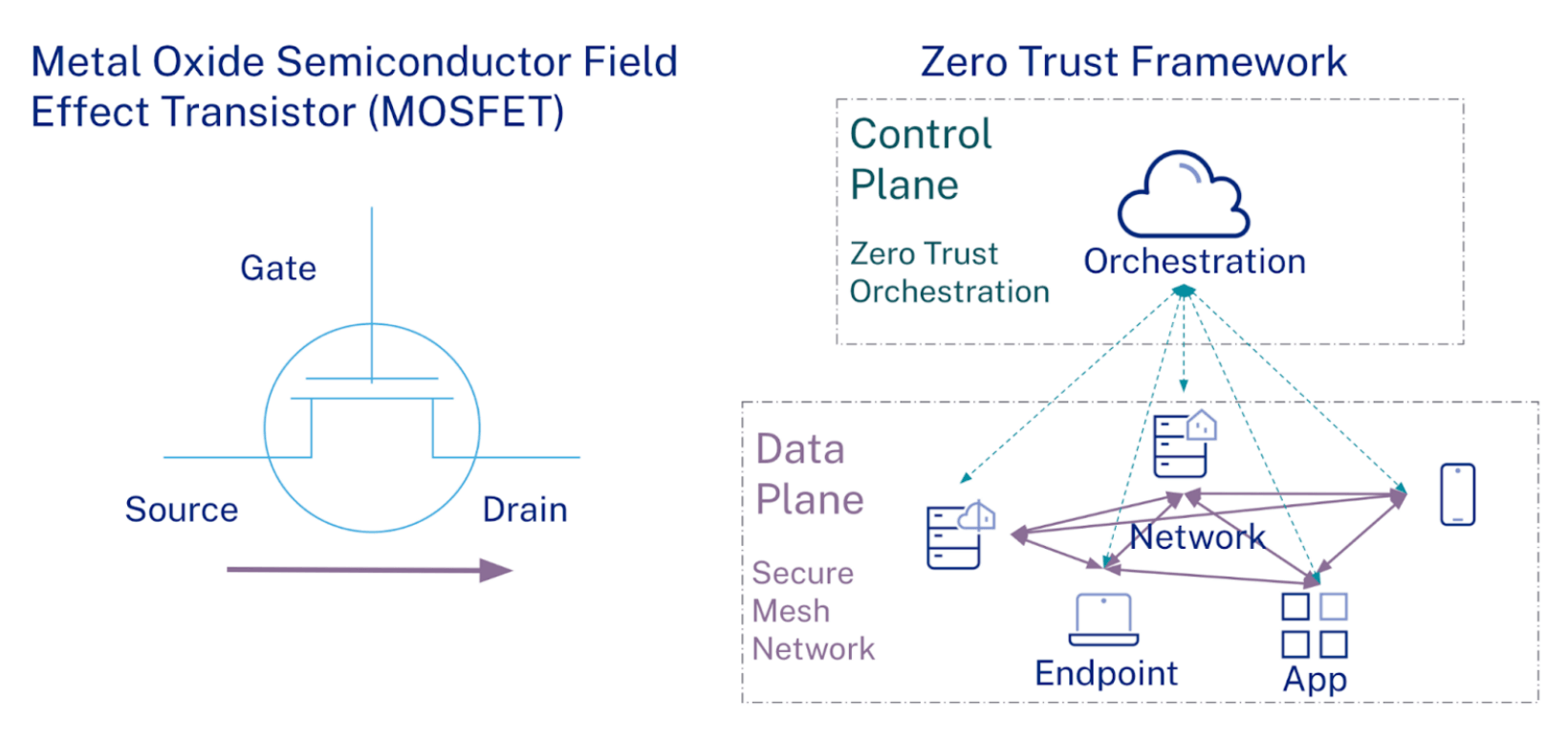 Metal Oxide Semiconductor Field Effect Transistor (MOSFET)

Gate

Source

Drain

Zero Trust Framework

Control Plane

Zero Trust Orchestration

Orchestration

Data Plane

Secure Mesh Network

Network

Endpoint

App